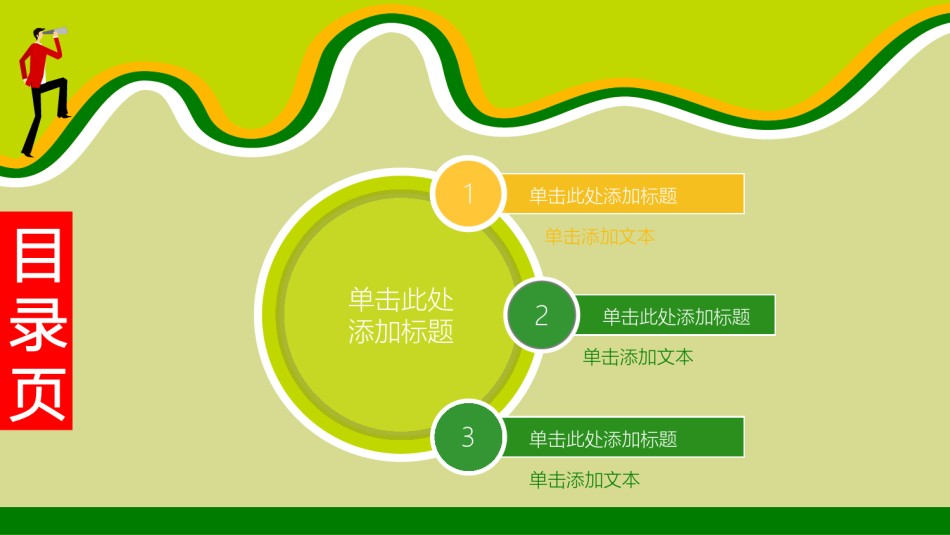 目录页

单击此处添加标题

1
单击此处添加标题
单击添加文本

2
单击此处添加标题
单击添加文本

3
单击此处添加标题
单击添加文本